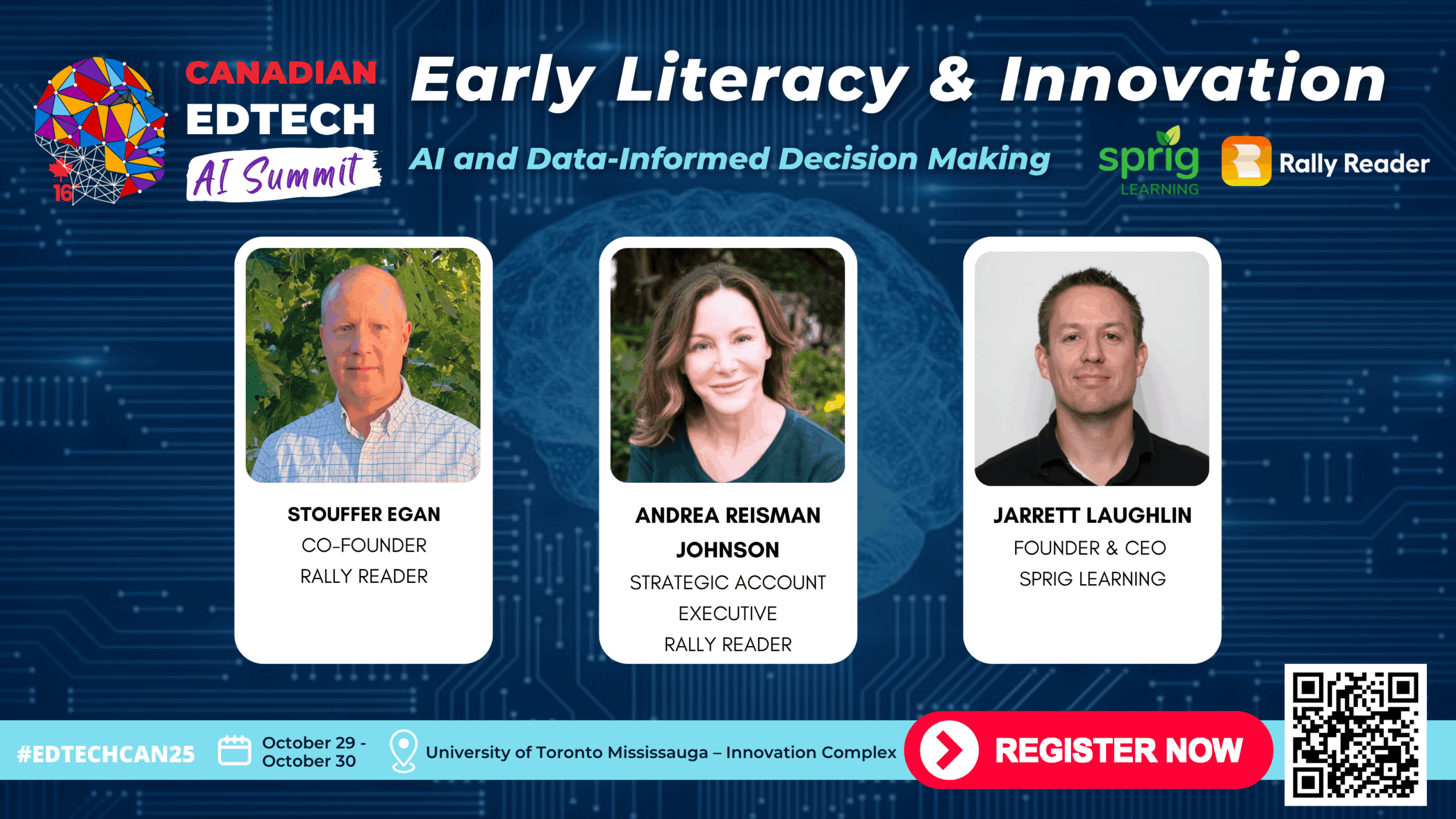 16

CANADIAN
EDTECH
AI Summit

Early Literacy & Innovation

AI and Data-Informed Decision Making

sprig
LEARNING

Rally Reader

STOUFFER EGAN
CO-FOUNDER
RALLY READER

ANDREA REISMAN JOHNSON
STRATEGIC ACCOUNT EXECUTIVE
RALLY READER

JARRETT LAUGHLIN
FOUNDER & CEO
SPRIG LEARNING

#EDTECHCAN25

October 29 -
October 30

University of Toronto Mississauga – Innovation Complex

REGISTER NOW